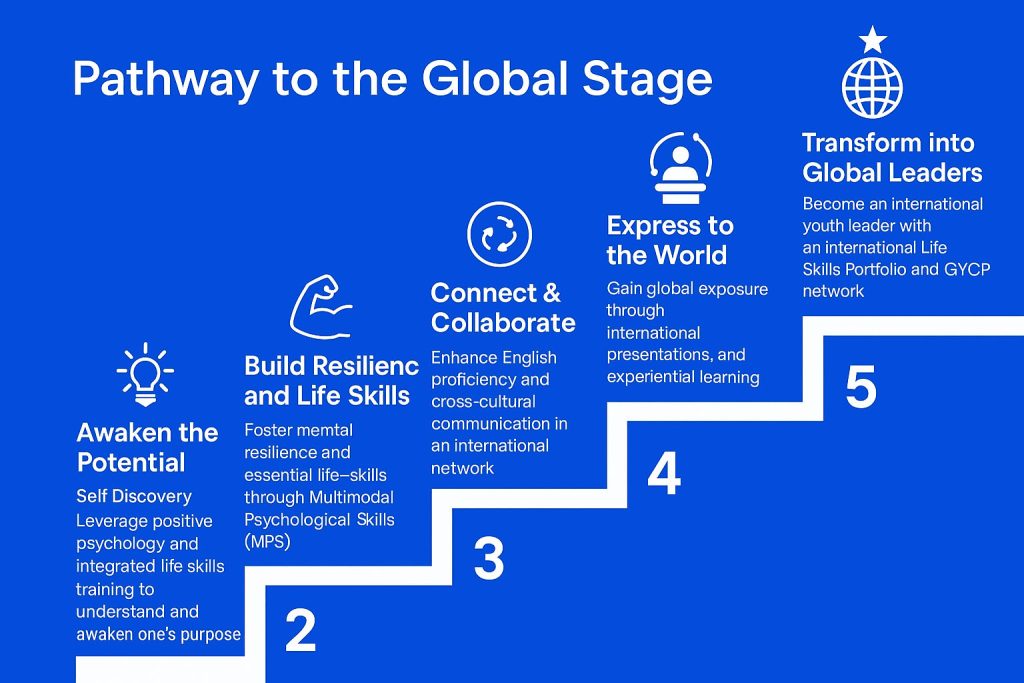 Pathway to the Global Stage

Awaken the Potential

Self Discovery

Leverage positive psychology and integrated life skills training to understand and awaken one's purpose

Build Resilienc and Life Skills

Foster memtal resilience and essential life–skills through Multimodal Psychological Skills (MPS)

2

Connect & Collaborate

Enhance English proficiency and cross-cultural communication in an international network

3

Express to the World

Gain global exposure through international presentations, and experiential learning

4

Transform into Global Leaders

Become an international youth leader with an international Life Skills Portfolio and GYCP network

5